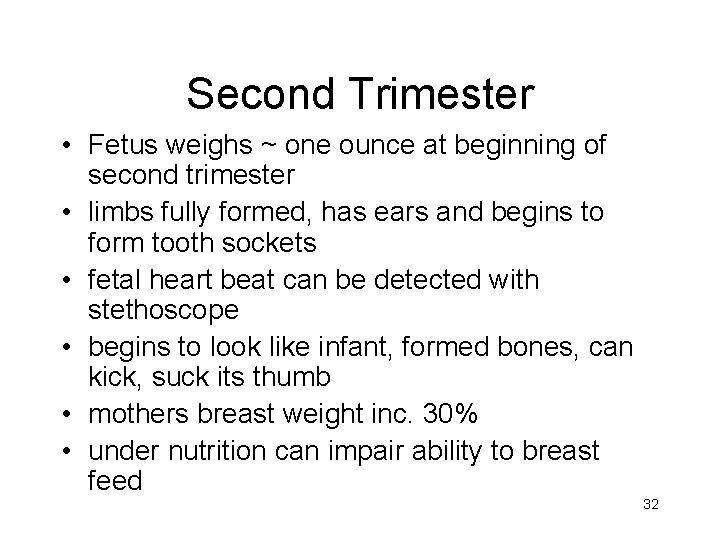 Second Trimester

• Fetus weighs ~ one ounce at beginning of second trimester
• limbs fully formed, has ears and begins to form tooth sockets
• fetal heart beat can be detected with stethoscope
• begins to look like infant, formed bones, can kick, suck its thumb
• mothers breast weight inc. 30%
• under nutrition can impair ability to breast feed

32